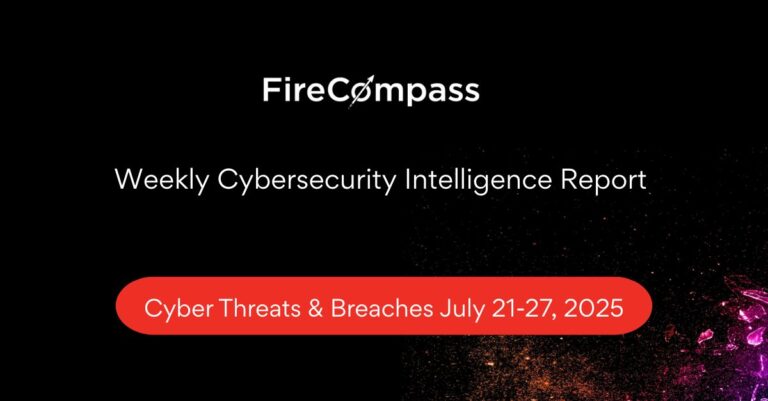 FireCompass

Weekly Cybersecurity Intelligence Report

Cyber Threats & Breaches July 21-27, 2025